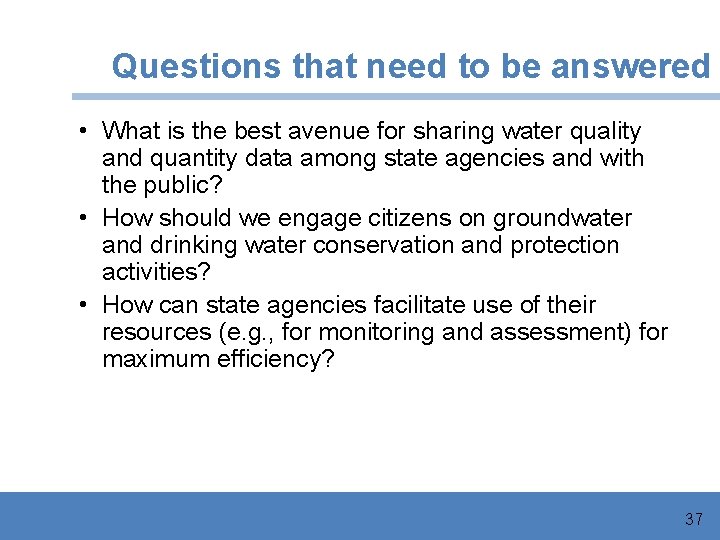 Questions that need to be answered

• What is the best avenue for sharing water quality and quantity data among state agencies and with the public?
• How should we engage citizens on groundwater and drinking water conservation and protection activities?
• How can state agencies facilitate use of their resources (e.g., for monitoring and assessment) for maximum efficiency?

37